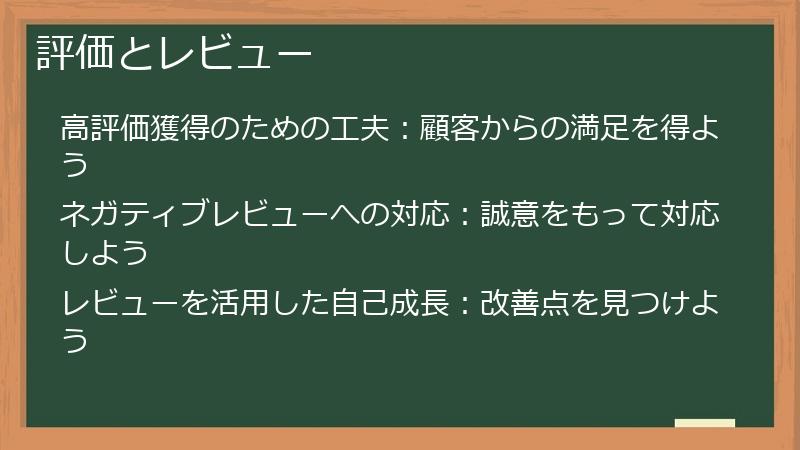 評価とレビュー

高評価獲得のための工夫：顧客からの満足を得よう

ネガティブレビューへの対応：誠意をもって対応しよう

レビューを活用した自己成長：改善点を見つけよう